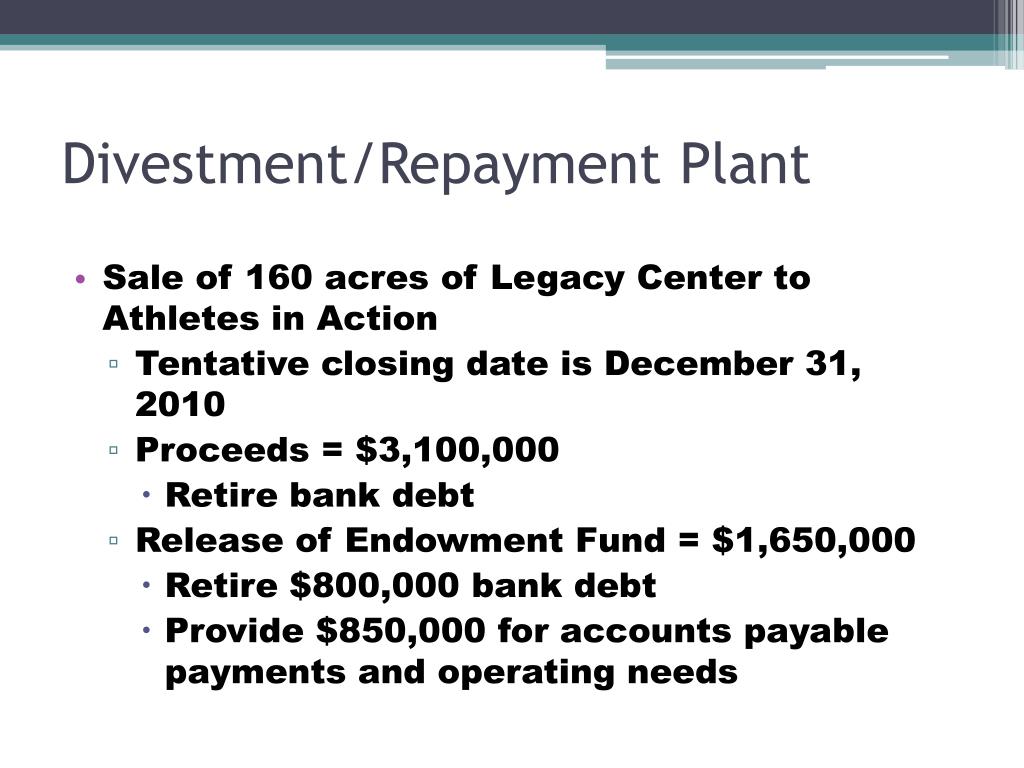 Divestment/Repayment Plant

• Sale of 160 acres of Legacy Center to Athletes in Action
▫ Tentative closing date is December 31, 2010
▫ Proceeds = $3,100,000
• Retire bank debt
▫ Release of Endowment Fund = $1,650,000
• Retire $800,000 bank debt
• Provide $850,000 for accounts payable payments and operating needs